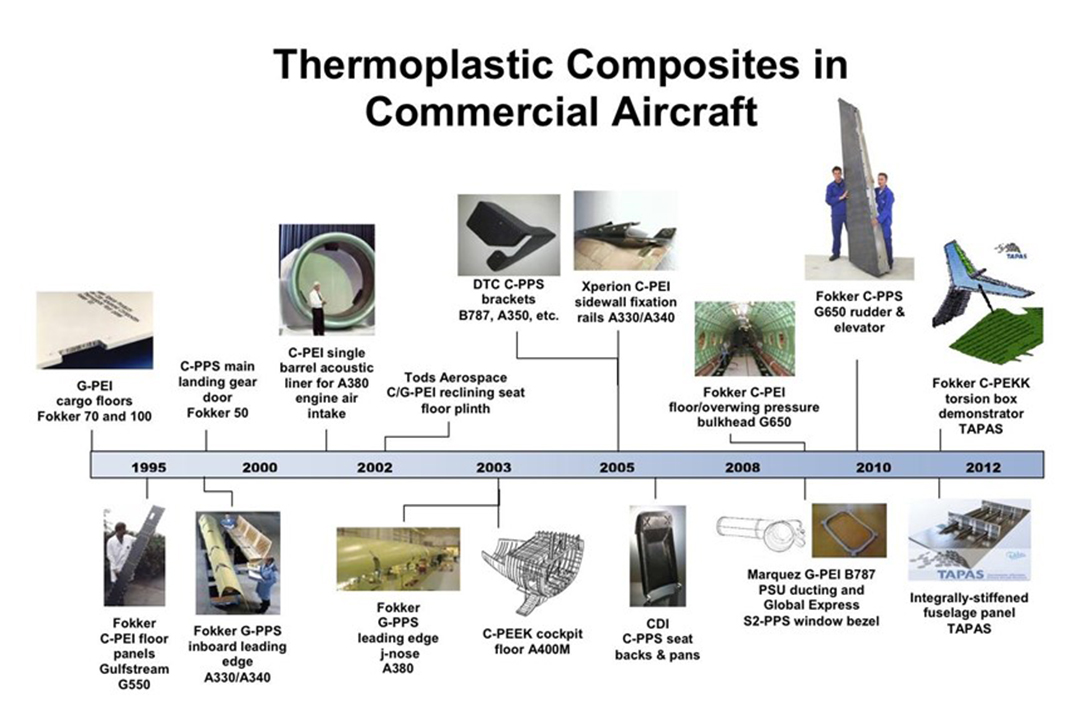 Thermoplastic Composites in Commercial Aircraft

G-PEI cargo floors Fokker 70 and 100

C-PPS main landing gear door Fokker 50

C-PEI single barrel acoustic liner for A380 engine air intake

Tods Aerospace C/G-PEI reclining seat floor plinth

DTC C-PPS brackets B787, A350, etc.

Xperion C-PEI sidewall fixation rails A330/A340

Fokker C-PEI floor/overwing pressure bulkhead G650

Fokker C-PPS G650 rudder & elevator

TAPAS

Fokker C-PEKK torsion box demonstrator TAPAS

1995 2000 2002 2003 2005 2008 2010 2012

Fokker C-PEI floor panels Gulfstream G550

Fokker G-PPS inboard leading edge A330/A340

Fokker G-PPS leading edge j-nose A380

C-PEEK cockpit floor A400M

CDI C-PPS seat backs & pans

Marquez G-PEI B787 PSU ducting and Global Express S2-PPS window bezel

TAPAS

Integrally-stiffened fuselage panel TAPAS